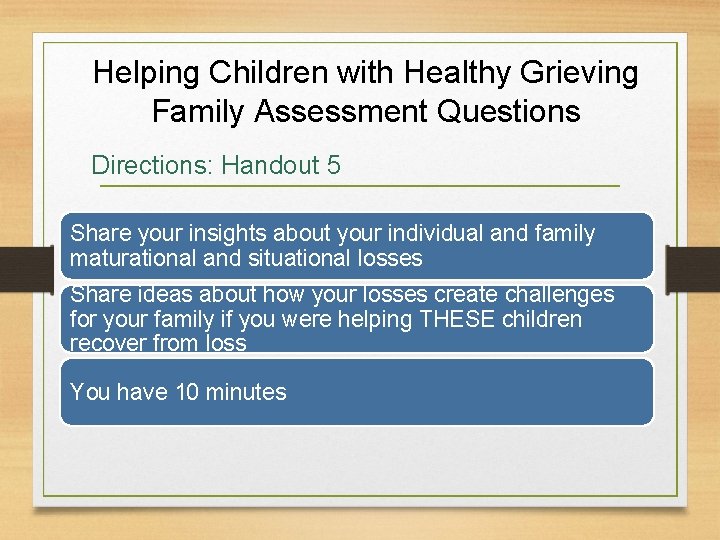 Helping Children with Healthy Grieving
Family Assessment Questions

Directions: Handout 5

Share your insights about your individual and family maturational and situational losses

Share ideas about how your losses create challenges for your family if you were helping THESE children recover from loss

You have 10 minutes